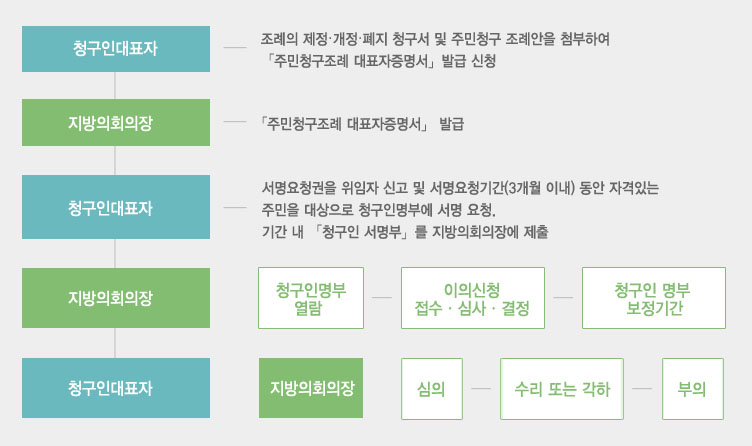 청구인대표자

조례의 제정·개정·폐지 청구서 및 주민청구 조례안을 첨부하여 「주민청구조례 대표자증명서」 발급 신청

지방의회의장

「주민청구조례 대표자증명서」 발급

청구인대표자

서명요청권을 위임자 신고 및 서명요청기간(3개월 이내) 동안 자격있는 주민을 대상으로 청구인명부에 서명 요청.
기간 내 「청구인 서명부」를 지방의회의장에 제출

지방의회의장

청구인명부 열람

이의신청 접수 · 심사 · 결정

청구인 명부 보정기간

청구인대표자

지방의회의장

심의

수리 또는 각하

부의